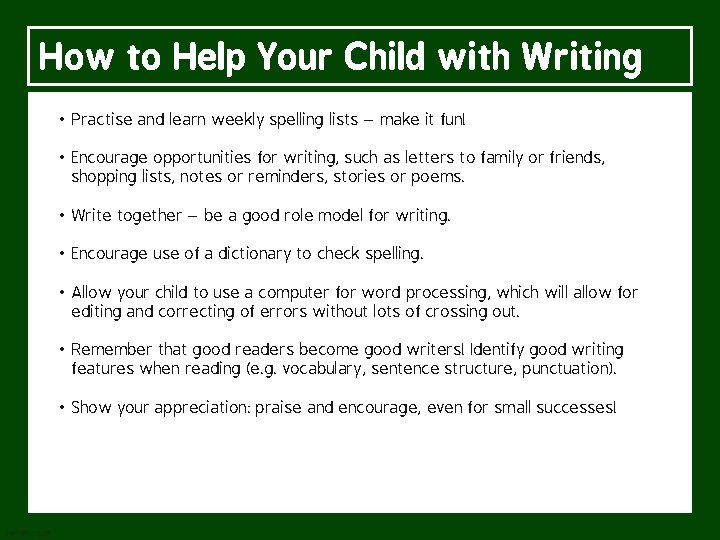 How to Help Your Child with Writing

• Practise and learn weekly spelling lists – make it fun!

• Encourage opportunities for writing, such as letters to family or friends, shopping lists, notes or reminders, stories or poems.

• Write together – be a good role model for writing.

• Encourage use of a dictionary to check spelling.

• Allow your child to use a computer for word processing, which will allow for editing and correcting of errors without lots of crossing out.

• Remember that good readers become good writers! Identify good writing features when reading (e.g. vocabulary, sentence structure, punctuation).

• Show your appreciation: praise and encourage, even for small successes!